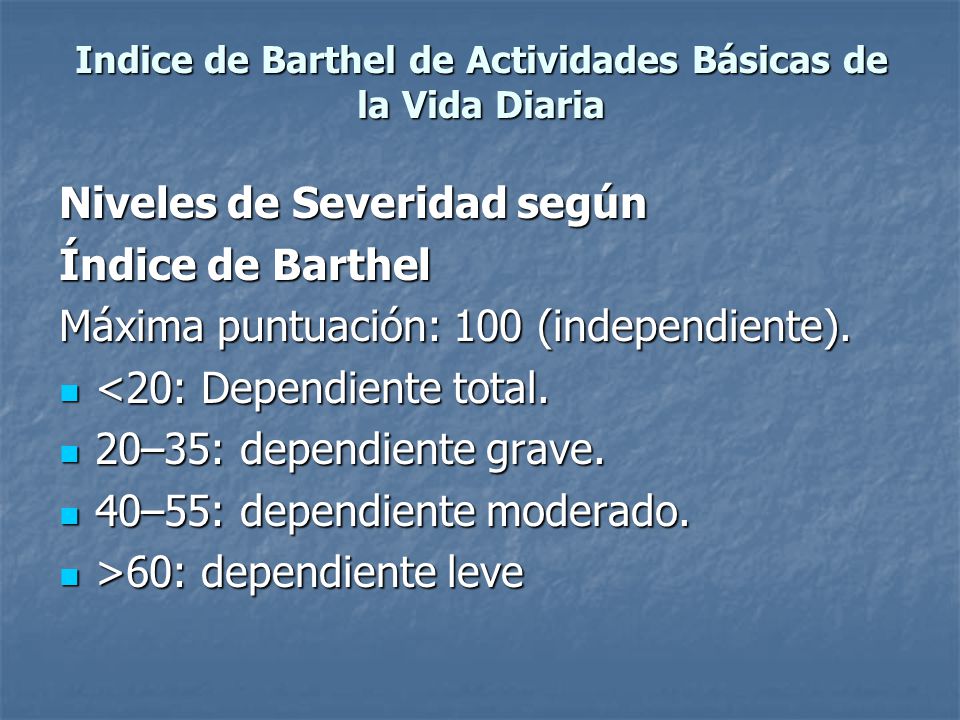 Indice de Barthel de Actividades Básicas de la Vida Diaria

Niveles de Severidad según
Índice de Barthel
Máxima puntuación: 100 (independiente).
- <20: Dependiente total.
- 20–35: dependiente grave.
- 40–55: dependiente moderado.
- >60: dependiente leve